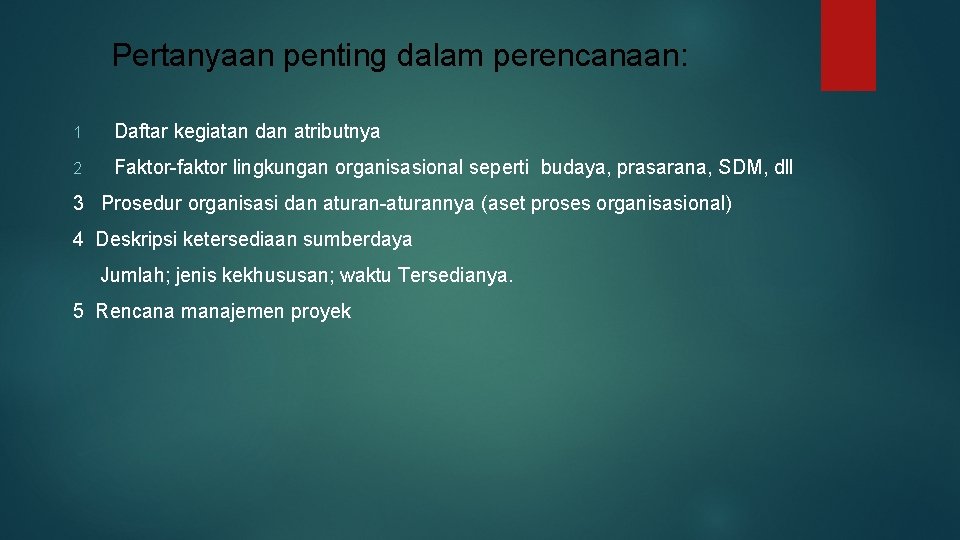 Pertanyaan penting dalam perencanaan:

1 Daftar kegiatan dan atributnya

2 Faktor-faktor lingkungan organisasional seperti budaya, prasarana, SDM, dll

3 Prosedur organisasi dan aturan-aturannya (aset proses organisasional)

4 Deskripsi ketersediaan sumberdaya

Jumlah; jenis kekhususan; waktu Tersedianya.

5 Rencana manajemen proyek